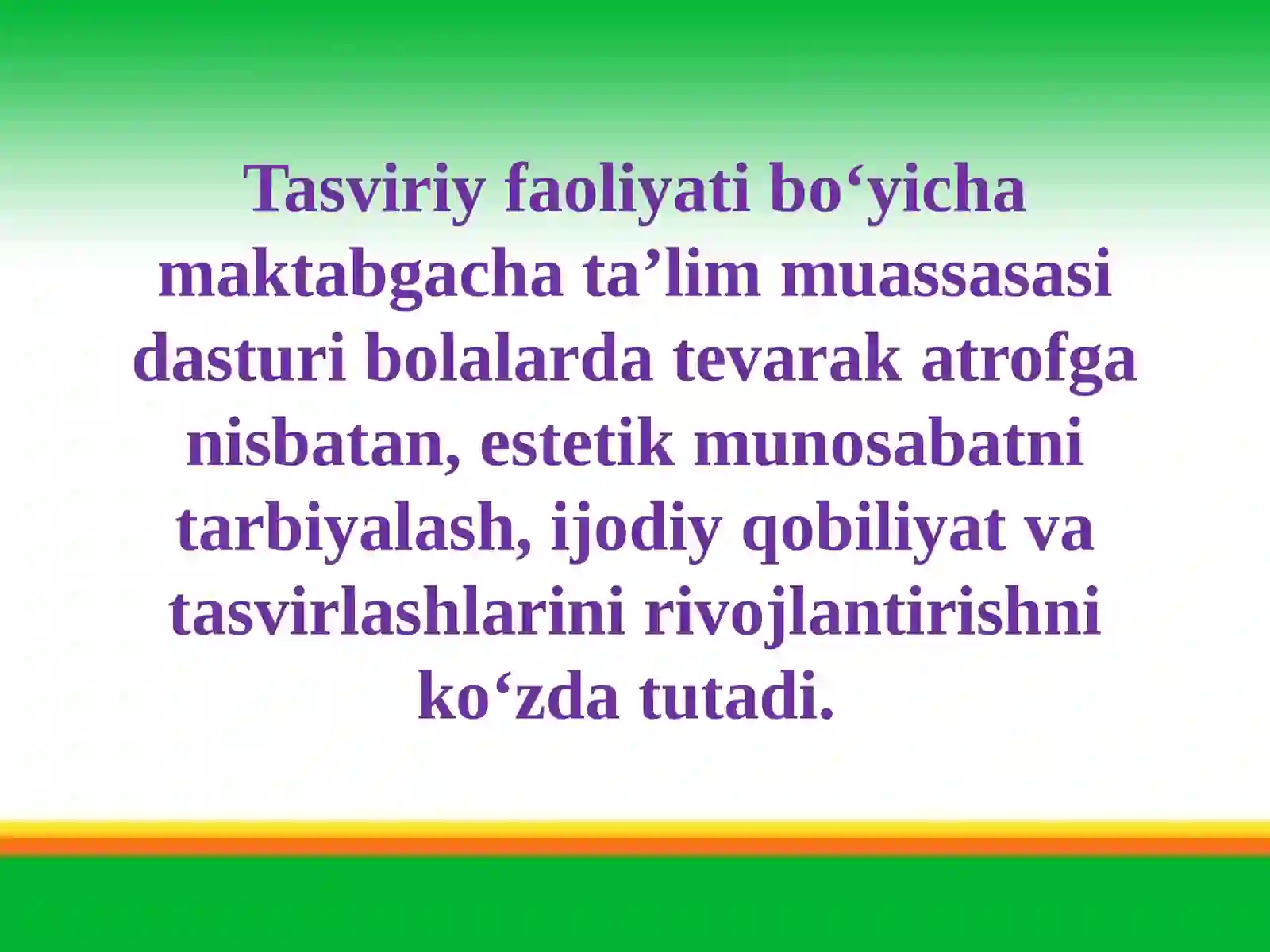 Tasviriy faoliyati bo‘yicha maktabgacha ta’lim muassasasi dasturi bolalarda tevarak atrofga nisbatan, estetik munosabatni tarbiyalash, ijodiy qobiliyat va tasvirlashlarini rivojlantirishni ko‘zda tutadi.